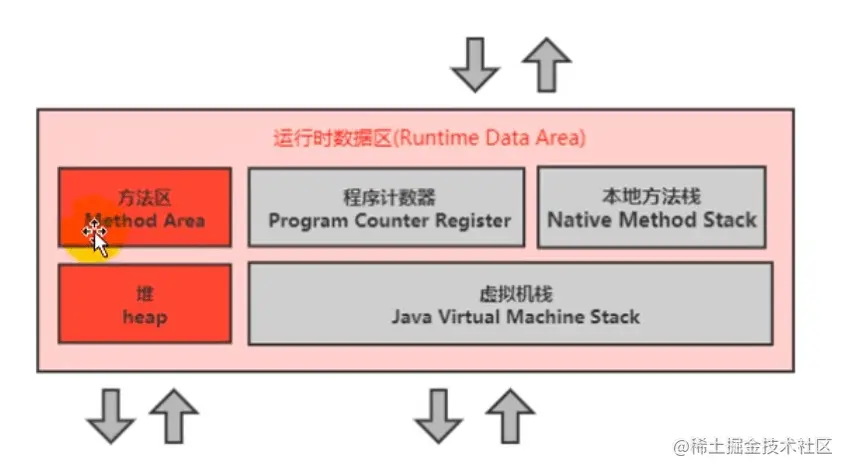 运行时数据区(Runtime Data Area)

方法区
Method Area

程序计数器
Program Counter Register

本地方法栈
Native Method Stack

堆
heap

虚拟机栈
Java Virtual Machine Stack

@稀土掘金技术社区